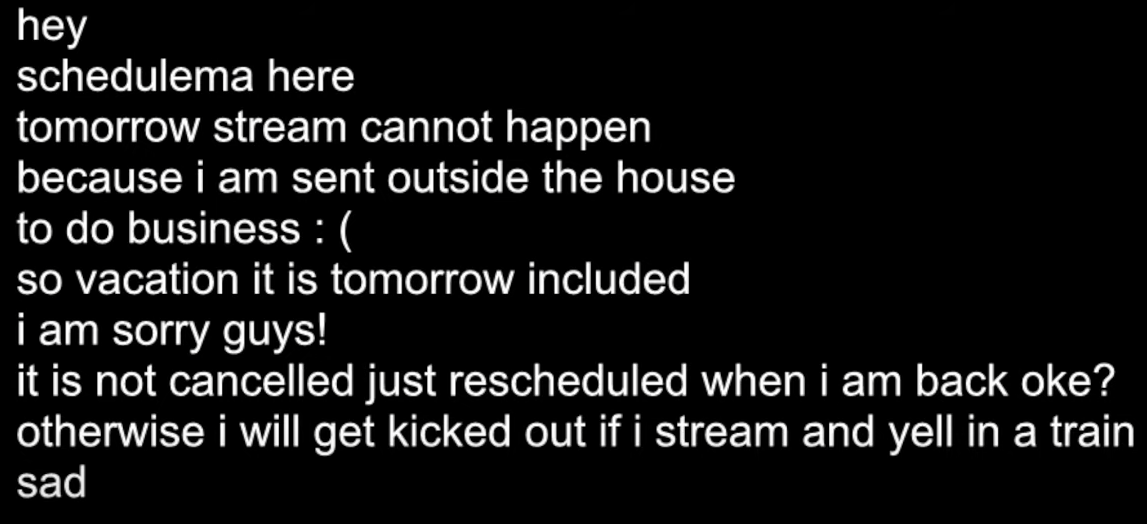 hey
schedulema here
tomorrow stream cannot happen
because i am sent outside the house
to do business : (
so vacation it is tomorrow included
i am sorry guys!
it is not cancelled just rescheduled when i am back oke?
otherwise i will get kicked out if i stream and yell in a train
sad